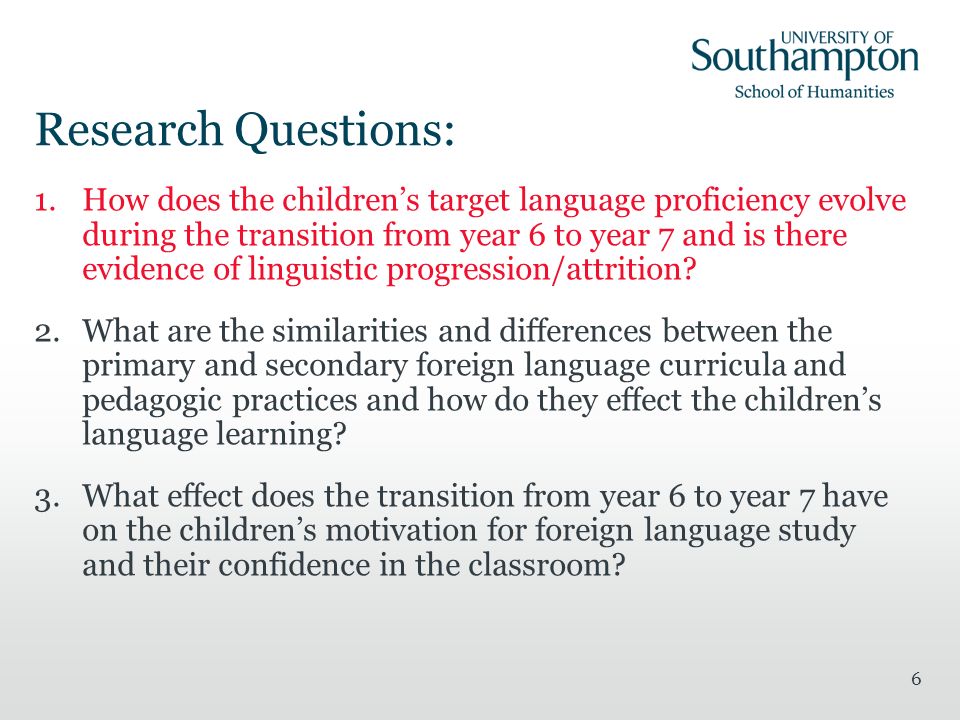 UNIVERSITY OF
Southampton
School of Humanities

Research Questions:

1. How does the children's target language proficiency evolve during the transition from year 6 to year 7 and is there evidence of linguistic progression/attrition?

2. What are the similarities and differences between the primary and secondary foreign language curricula and pedagogic practices and how do they effect the children's language learning?

3. What effect does the transition from year 6 to year 7 have on the children's motivation for foreign language study and their confidence in the classroom?

6